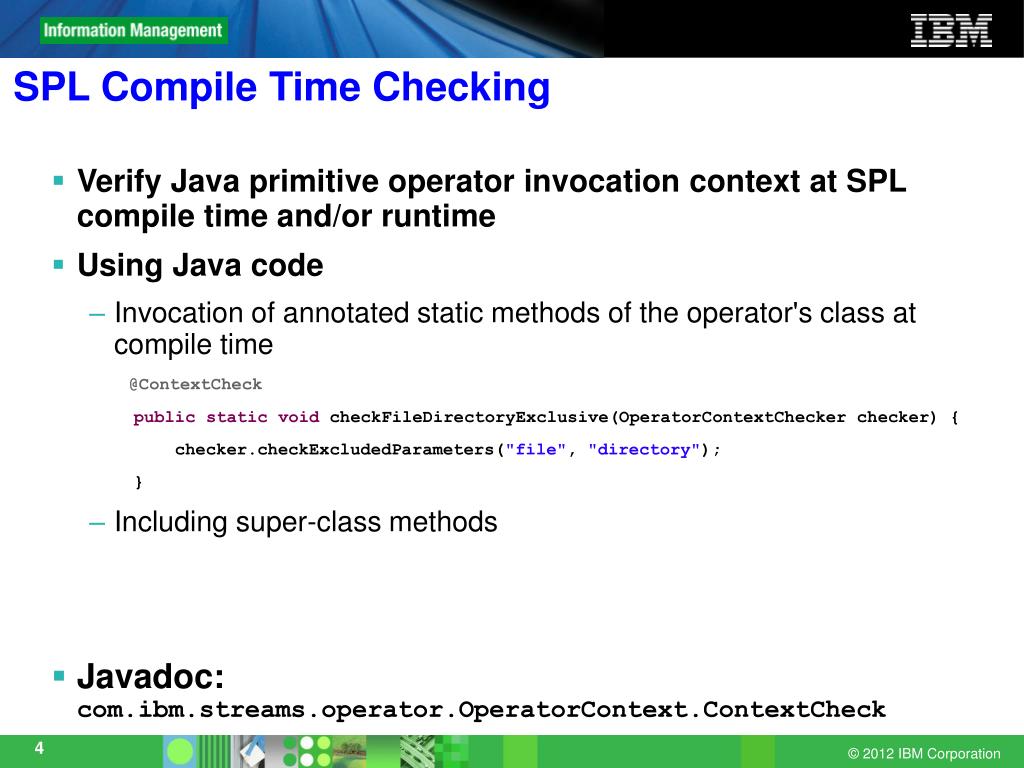 Information Management

IBM

SPL Compile Time Checking

▪ Verify Java primitive operator invocation context at SPL compile time and/or runtime

▪ Using Java code

– Invocation of annotated static methods of the operator's class at compile time

@ContextCheck
public static void checkFileDirectoryExclusive(OperatorContextChecker checker) {
    checker.checkExcludedParameters("file", "directory");
}

– Including super-class methods

▪ Javadoc: com.ibm.streams.operator.OperatorContext.ContextCheck

4

© 2012 IBM Corporation